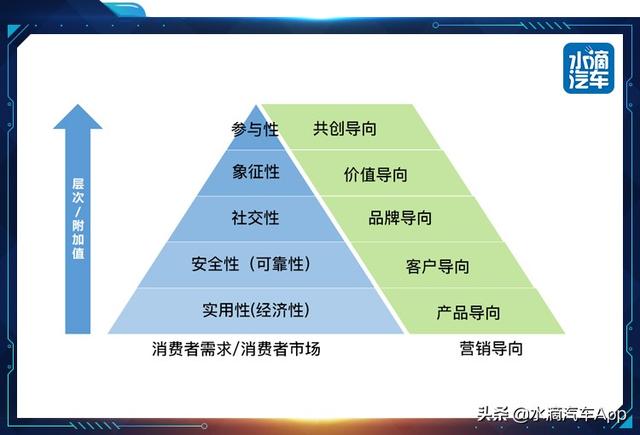 水滴汽车

层次/附加值

参与性
象征性
社交性
安全性（可靠性）
实用性(经济性)

共创导向
价值导向
品牌导向
客户导向
产品导向

消费者需求/消费者市场

营销导向

头条 @水滴汽车App